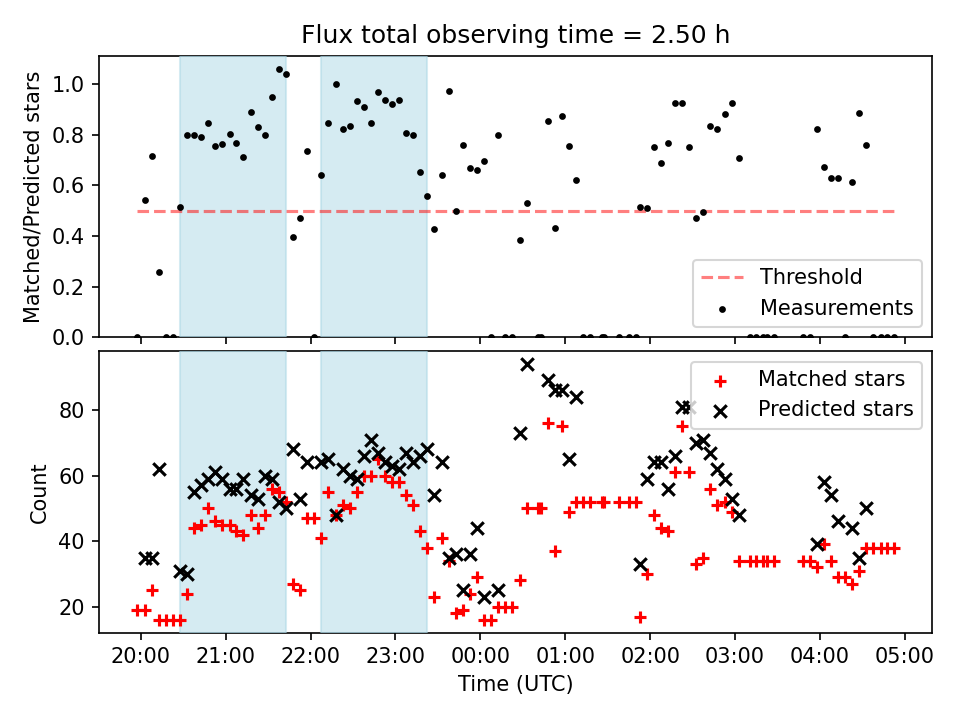 Flux total observing time = 2.50 h

Matched/Predicted stars

1.0
0.8
0.6
0.4
0.2
0.0

Threshold
Measurements

Count

80
60
40
20

Matched stars
Predicted stars

20:00 21:00 22:00 23:00 00:00 01:00 02:00 03:00 04:00 05:00

Time (UTC)